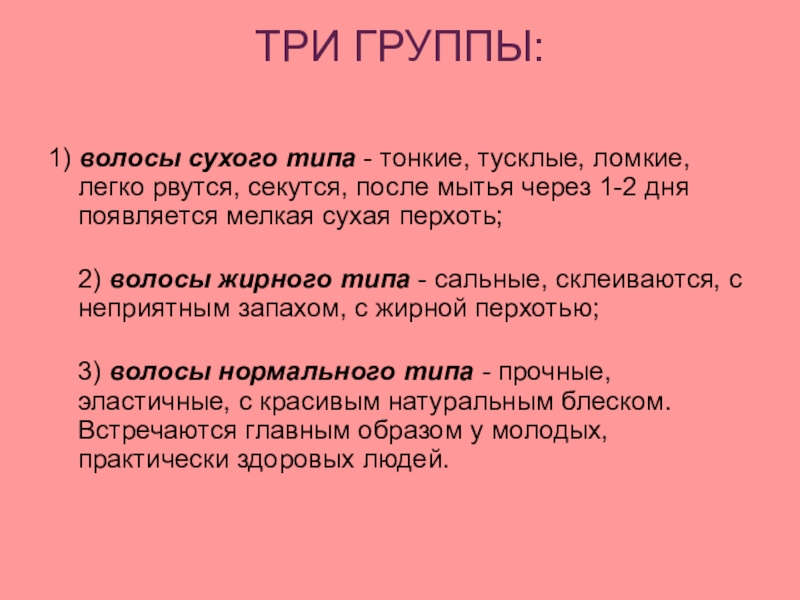 ТРИ ГРУППЫ:

1) волосы сухого типа - тонкие, тусклые, ломкие, легко рвутся, секутся, после мытья через 1-2 дня появляется мелкая сухая перхоть;

2) волосы жирного типа - сальные, склеиваются, с неприятным запахом, с жирной перхотью;

3) волосы нормального типа - прочные, эластичные, с красивым натуральным блеском. Встречаются главным образом у молодых, практически здоровых людей.